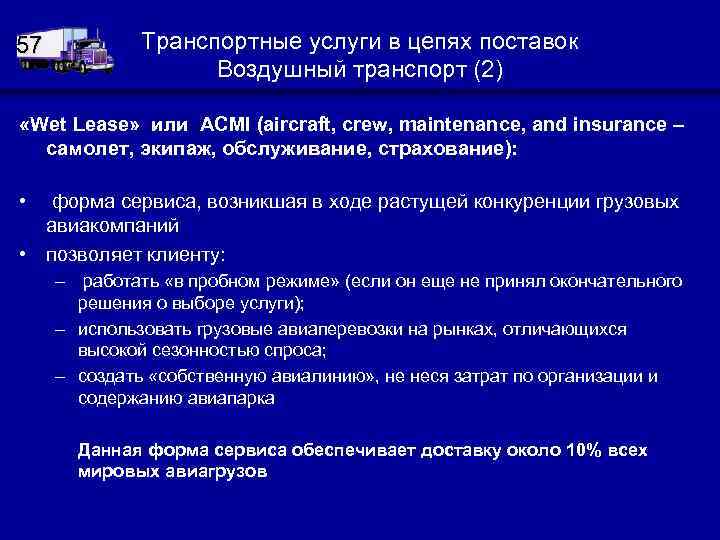 57

Транспортные услуги в цепях поставок
Воздушный транспорт (2)

«Wet Lease» или ACMI (aircraft, crew, maintenance, and insurance – самолет, экипаж, обслуживание, страхование):

• форма сервиса, возникшая в ходе растущей конкуренции грузовых авиакомпаний
• позволяет клиенту:
– работать «в пробном режиме» (если он еще не принял окончательного решения о выборе услуги);
– использовать грузовые авиаперевозки на рынках, отличающихся высокой сезонностью спроса;
– создать «собственную авиалинию», не неся затрат по организации и содержанию авиапарка

Данная форма сервиса обеспечивает доставку около 10% всех мировых авиагрузов